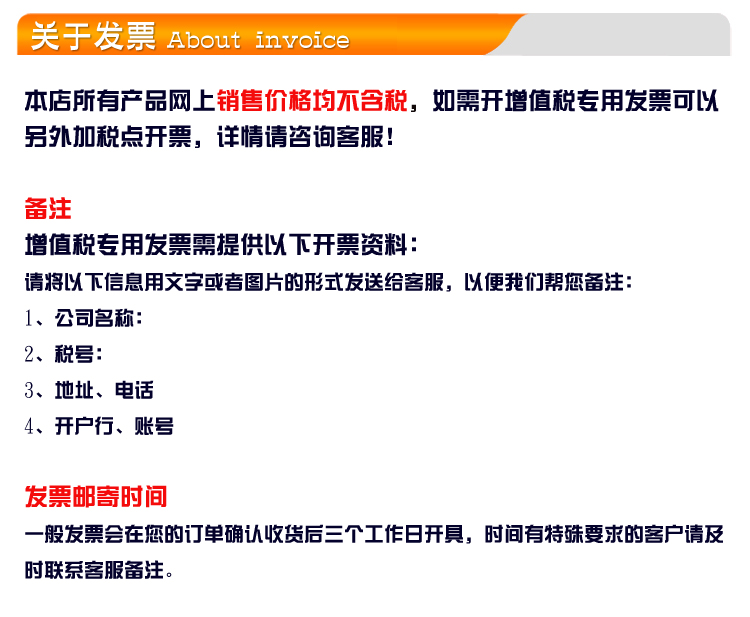 关于发票 About invoice

本店所有产品网上销售价格均不含税，如需开增值税专用发票可以另外加税点开票，详情请咨询客服！

备注
增值税专用发票需提供以下开票资料：
请将以下信息用文字或者图片的形式发送给客服，以便我们帮您备注：
1、公司名称：
2、税号：
3、地址、电话
4、开户行、账号

发票邮寄时间
一般发票会在您的订单确认收货后三个工作日开具，时间有特殊要求的客户请及时联系客服备注。